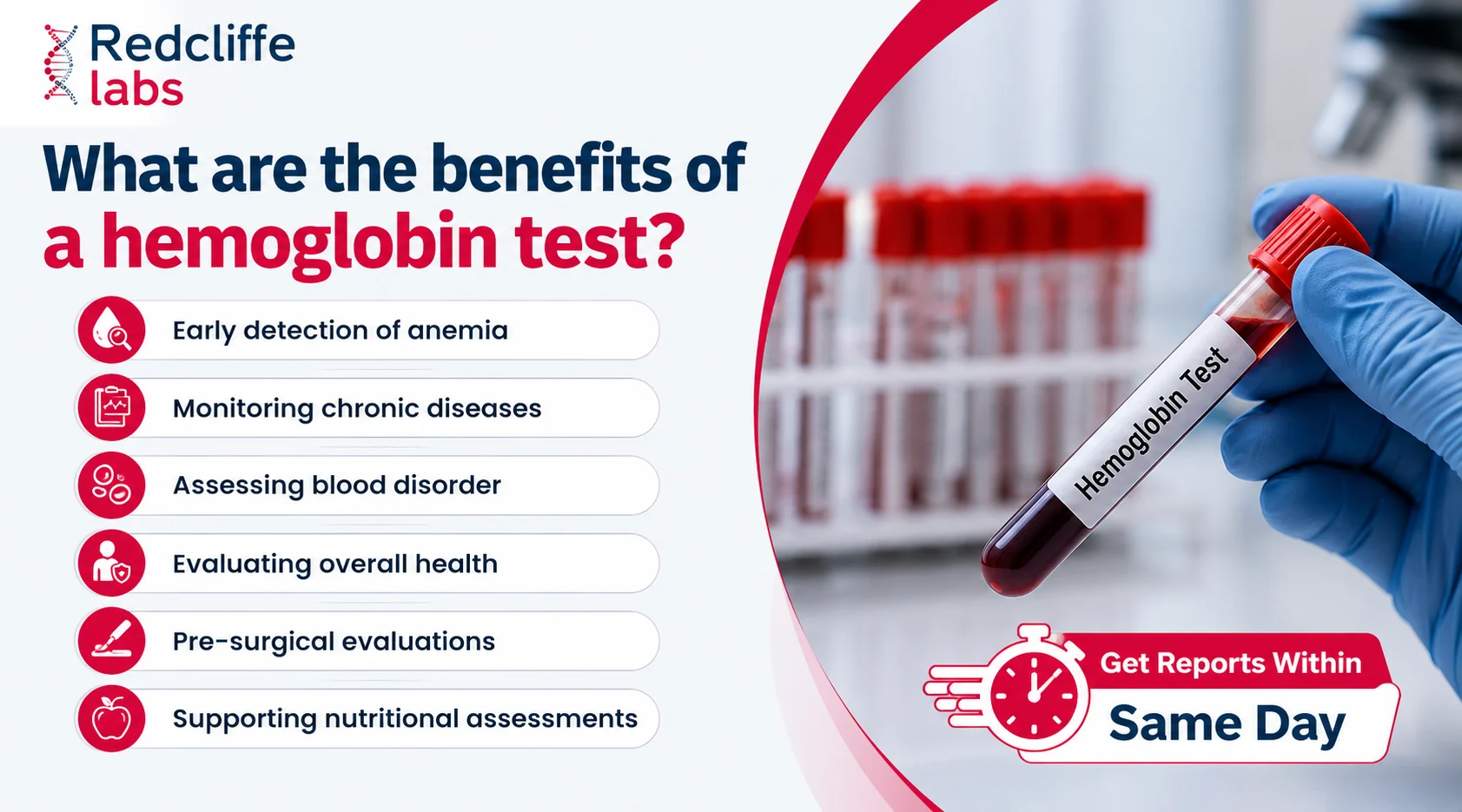 Redcliffe labs

What are the benefits of a hemoglobin test?

Early detection of anemia

Monitoring chronic diseases

Assessing blood disorder

Evaluating overall health

Pre-surgical evaluations

Supporting nutritional assessments

Hemoglobin Test

Get Reports Within
Same Day